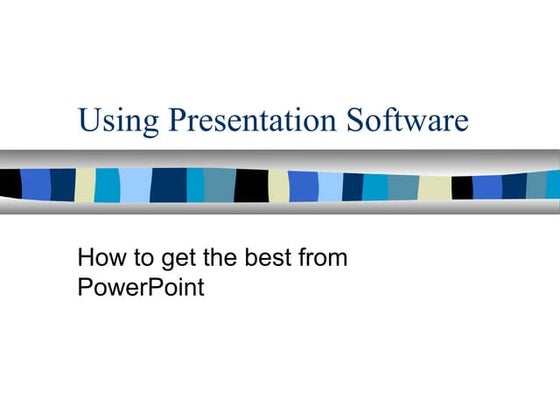 Using Presentation Software

How to get the best from PowerPoint